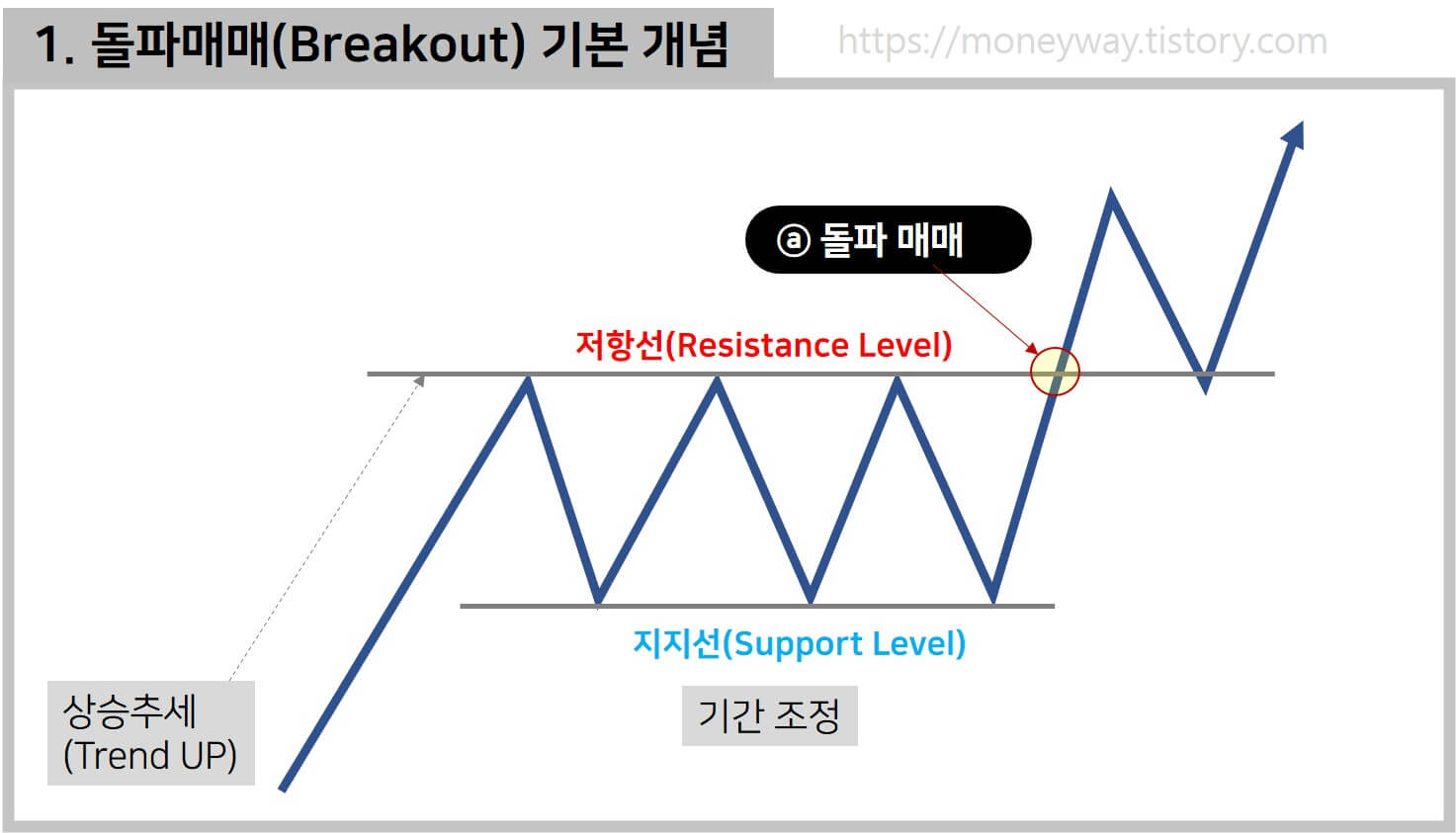 1. 돌파매매(Breakout) 기본 개념

https://moneyway.tistory.com

ⓐ 돌파 매매

저항선(Resistance Level)

지지선(Support Level)

상승추세
(Trend UP)

기간 조정